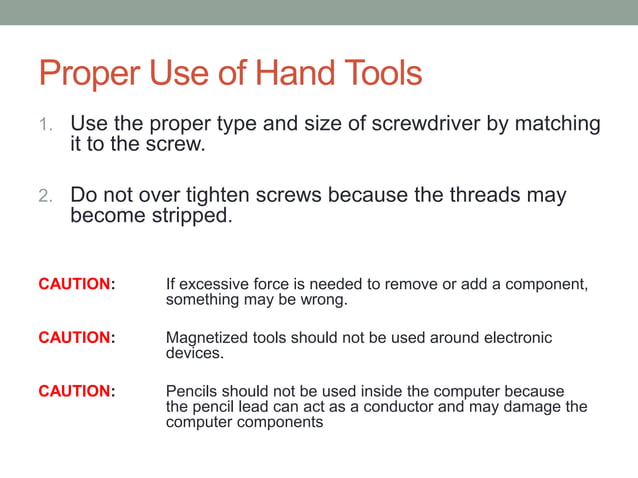 Proper Use of Hand Tools

1. Use the proper type and size of screwdriver by matching it to the screw.

2. Do not over tighten screws because the threads may become stripped.

CAUTION: If excessive force is needed to remove or add a component, something may be wrong.

CAUTION: Magnetized tools should not be used around electronic devices.

CAUTION: Pencils should not be used inside the computer because the pencil lead can act as a conductor and may damage the computer components